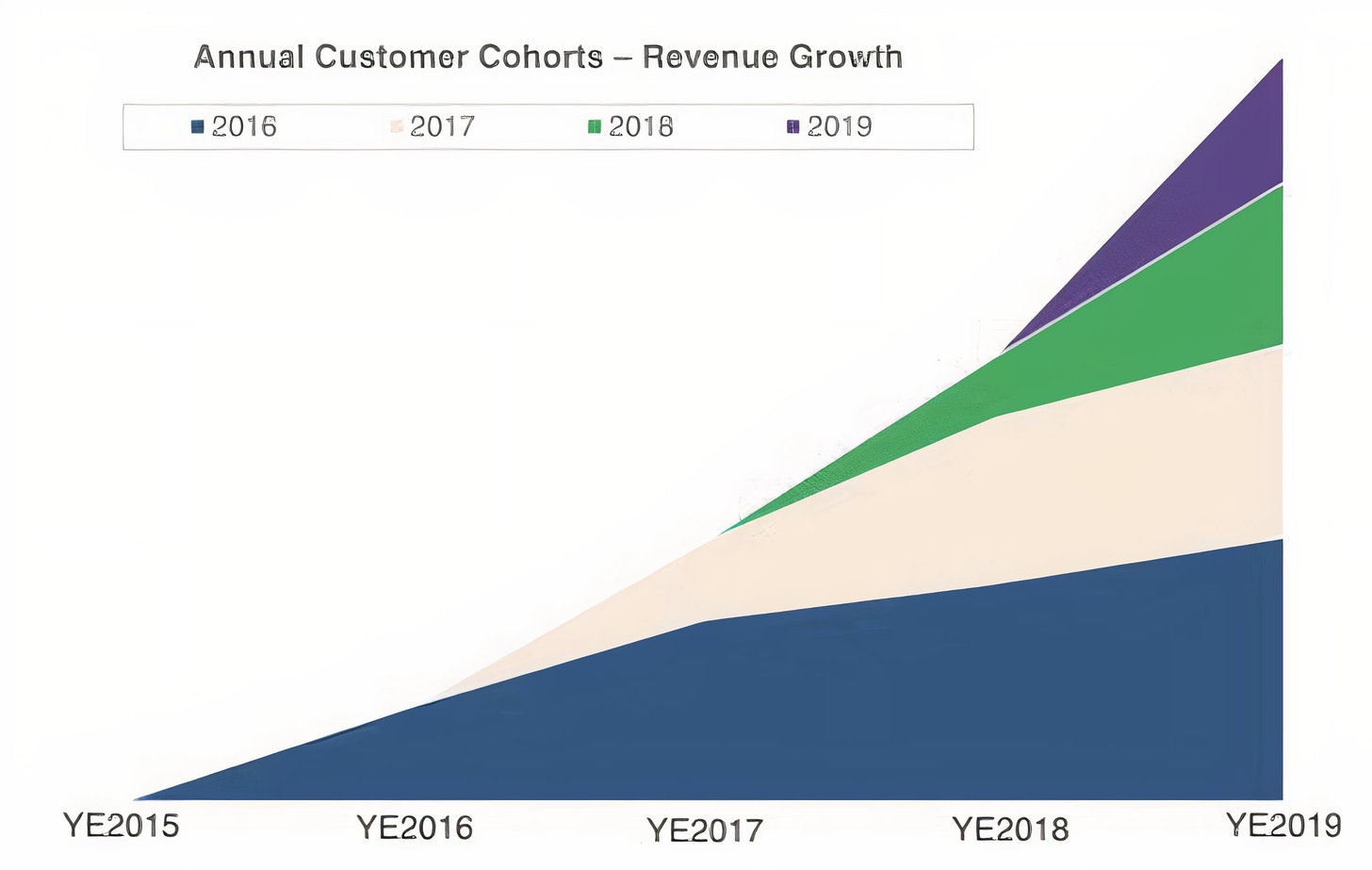 Annual Customer Cohorts – Revenue Growth

2016 2017 2018 2019

YE2015 YE2016 YE2017 YE2018 YE2019